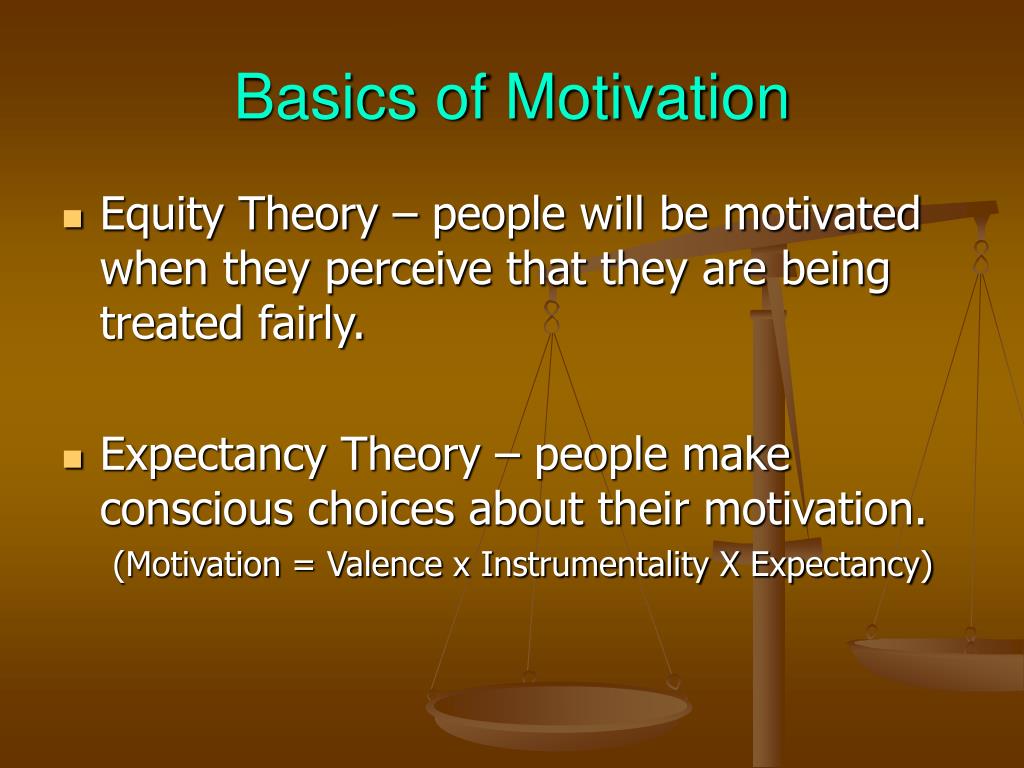 Basics of Motivation

Equity Theory – people will be motivated when they perceive that they are being treated fairly.

Expectancy Theory – people make conscious choices about their motivation.
(Motivation = Valence x Instrumentality X Expectancy)